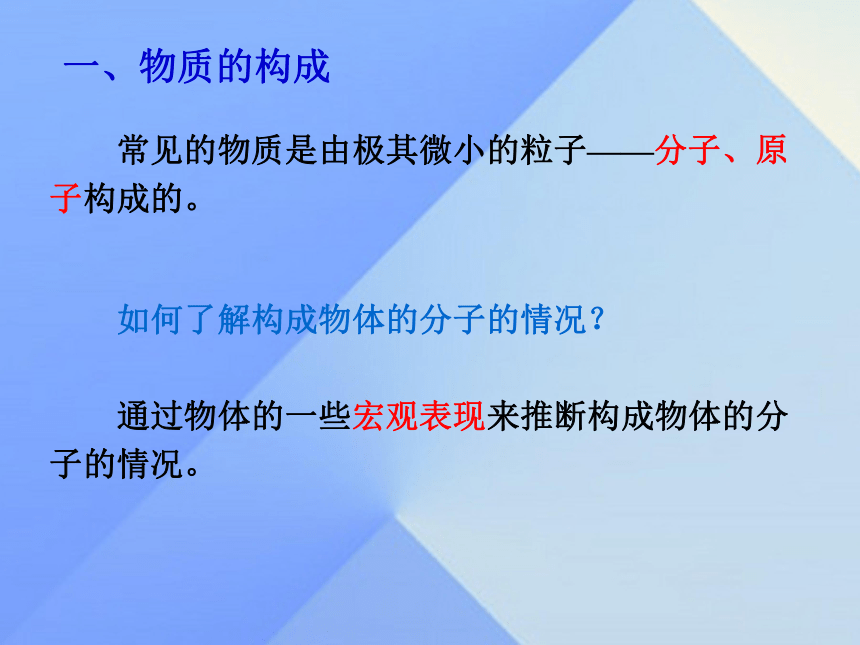 一、物质的构成

常见的物质是由极其微小的粒子——分子、原子构成的。

如何了解构成物体的分子的情况？

通过物体的一些宏观表现来推断构成物体的分子的情况。